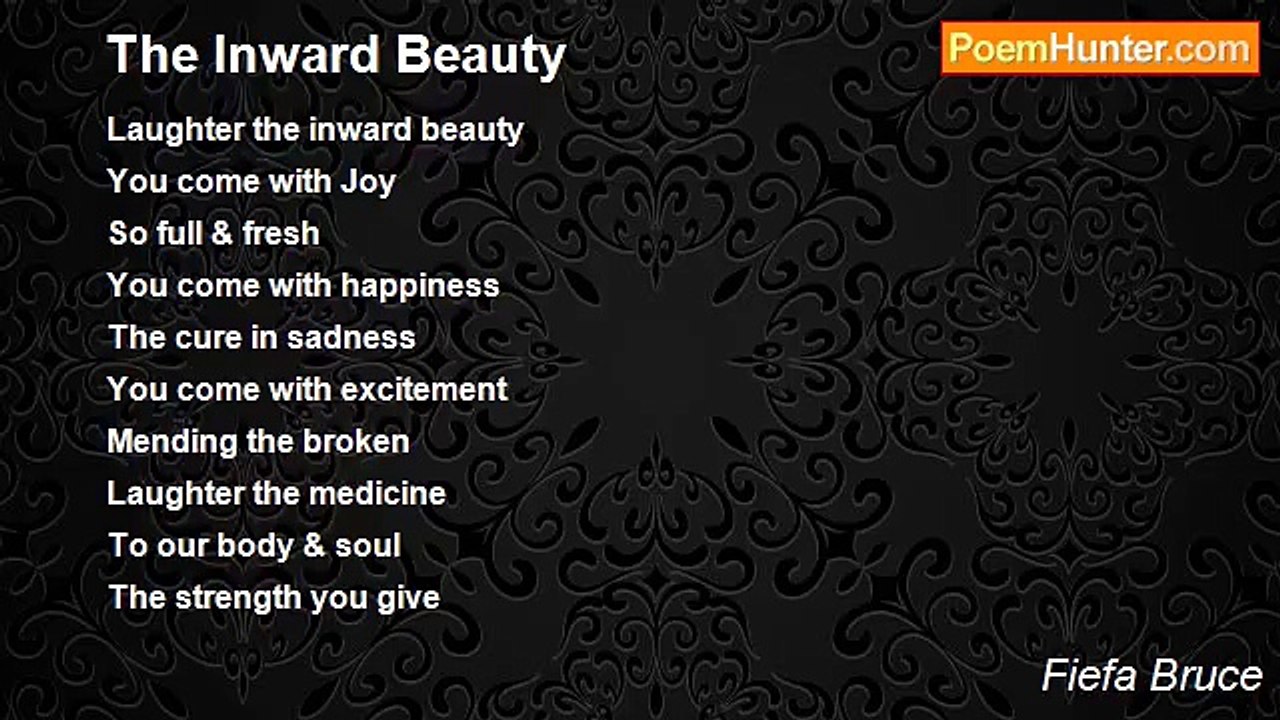 The Inward Beauty

PoemHunter.com

Laughter the inward beauty
You come with Joy
So full & fresh
You come with happiness
The cure in sadness
You come with excitement
Mending the broken
Laughter the medicine
To our body & soul
The strength you give

Fiefa Bruce